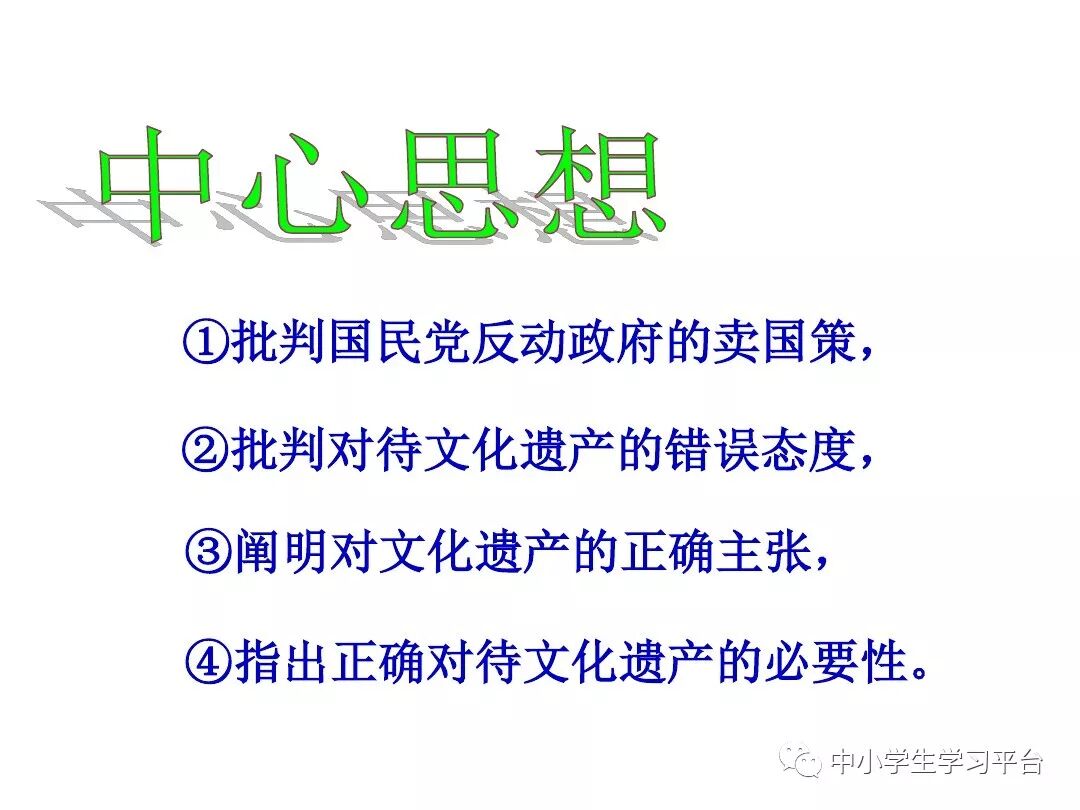 中心思想

①批判国民党反动政府的卖国策，

②批判对待文化遗产的错误态度，

③阐明对文化遗产的正确主张，

④指出正确对待文化遗产的必要性。

中小学生学习平台